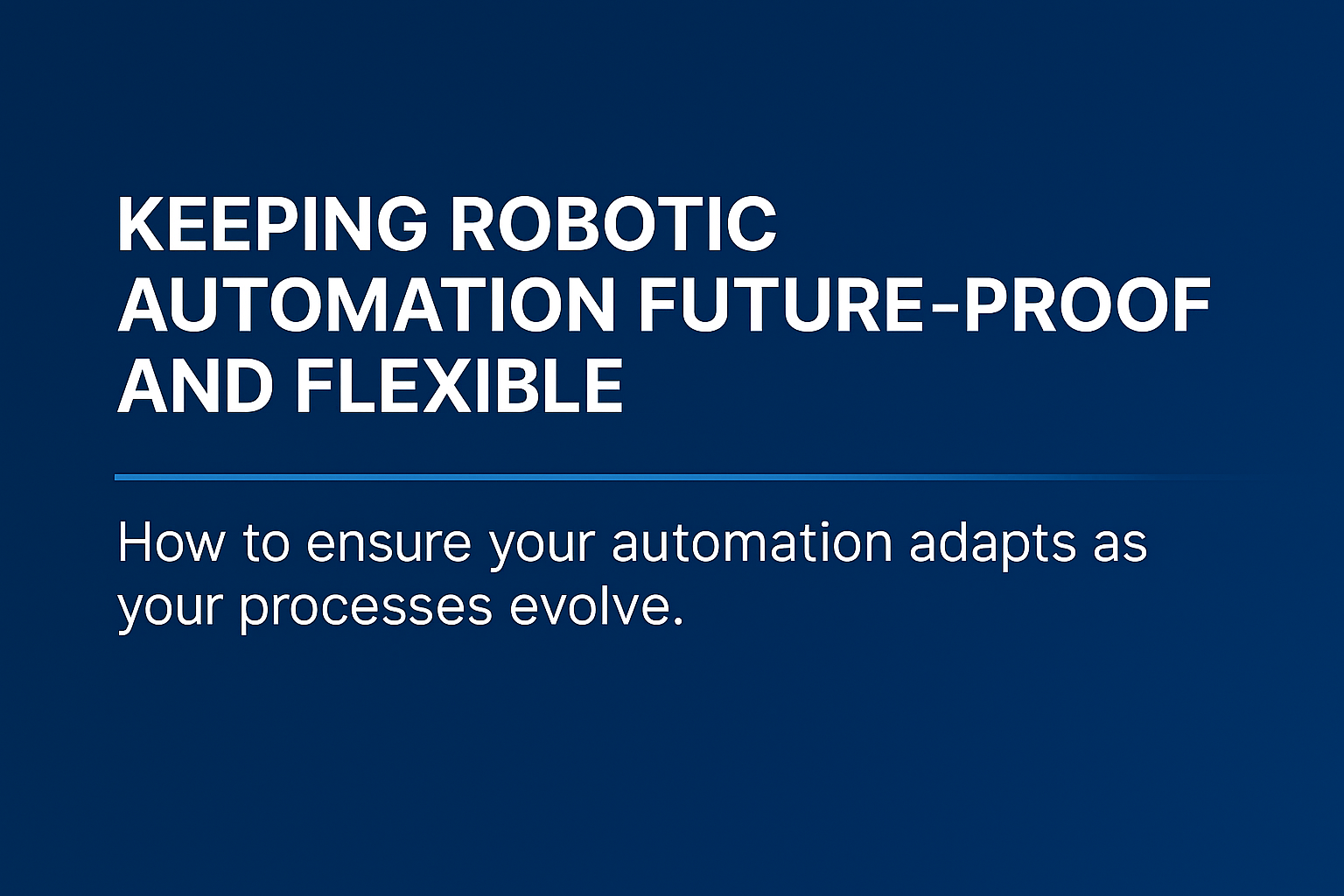 KEEPING ROBOTIC AUTOMATION FUTURE-PROOF AND FLEXIBLE

How to ensure your automation adapts as your processes evolve.